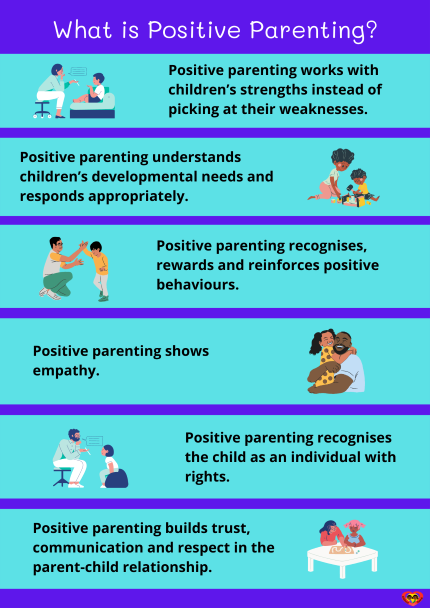 What is Positive Parenting?

Positive parenting works with children's strengths instead of picking at their weaknesses.

Positive parenting understands children's developmental needs and responds appropriately.

Positive parenting recognises, rewards and reinforces positive behaviours.

Positive parenting shows empathy.

Positive parenting recognises the child as an individual with rights.

Positive parenting builds trust, communication and respect in the parent-child relationship.